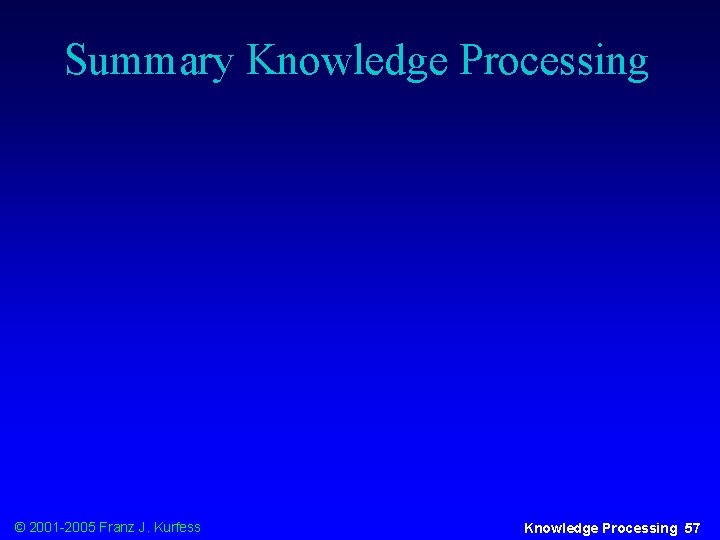 Summary Knowledge Processing

© 2001-2005 Franz J. Kurfess

Knowledge Processing 57